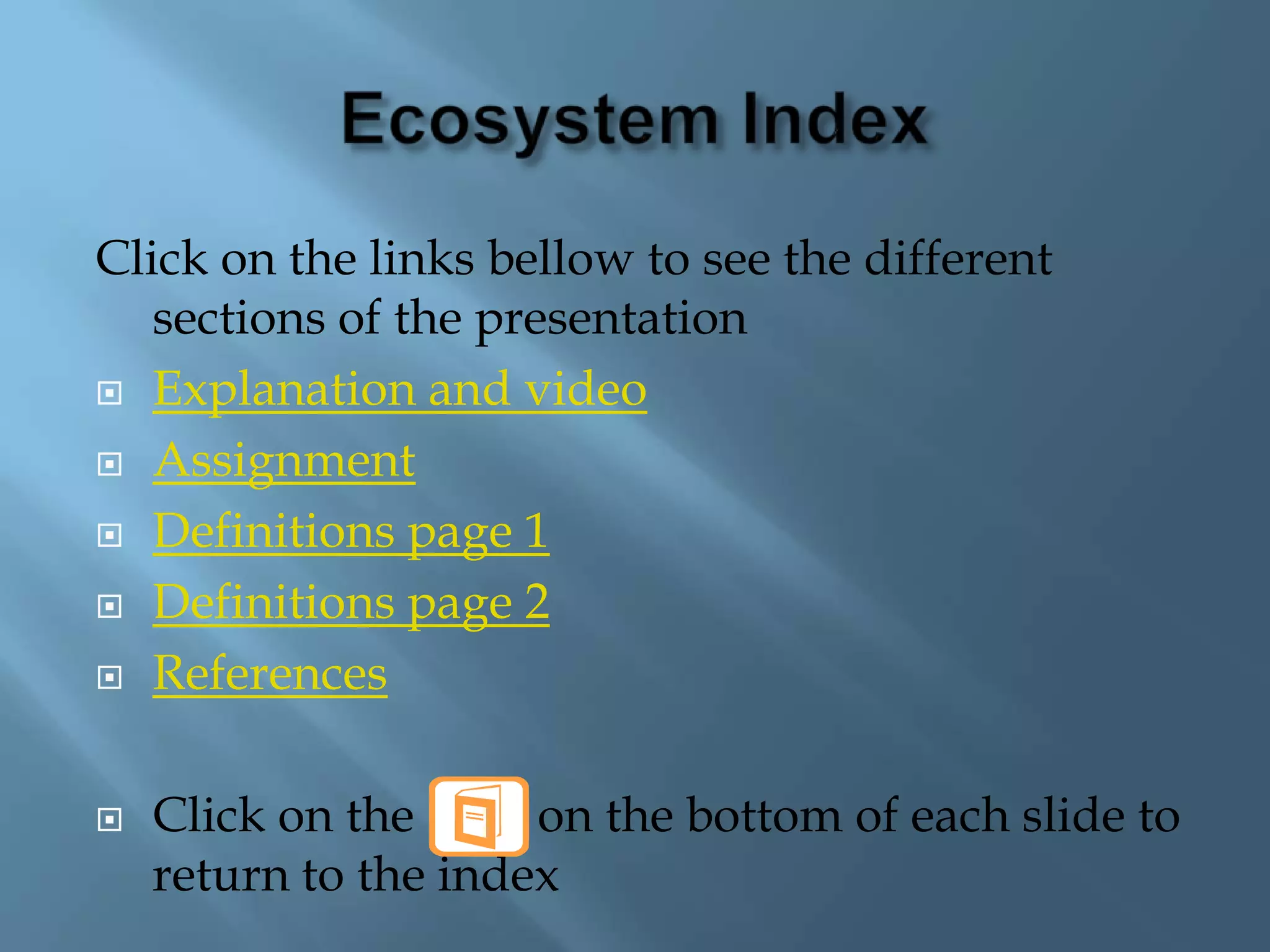 Ecosystem Index

Click on the links bellow to see the different sections of the presentation

Explanation and video

Assignment

Definitions page 1

Definitions page 2

References

Click on the on the bottom of each slide to return to the index